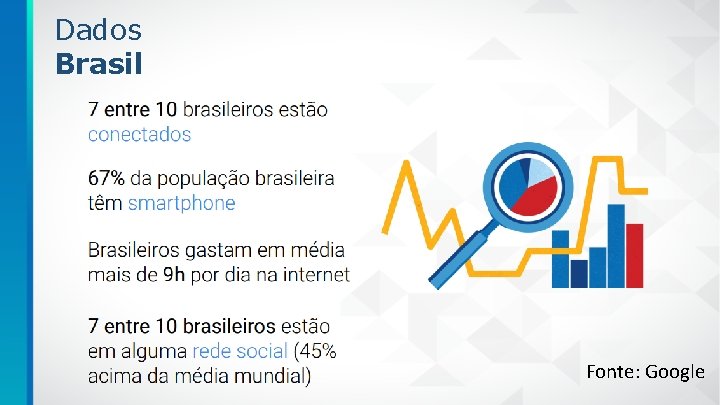 Dados
Brasil

7 entre 10 brasileiros estão conectados

67% da população brasileira têm smartphone

Brasileiros gastam em média mais de 9h por dia na internet

7 entre 10 brasileiros estão em alguma rede social (45% acima da média mundial)

Fonte: Google